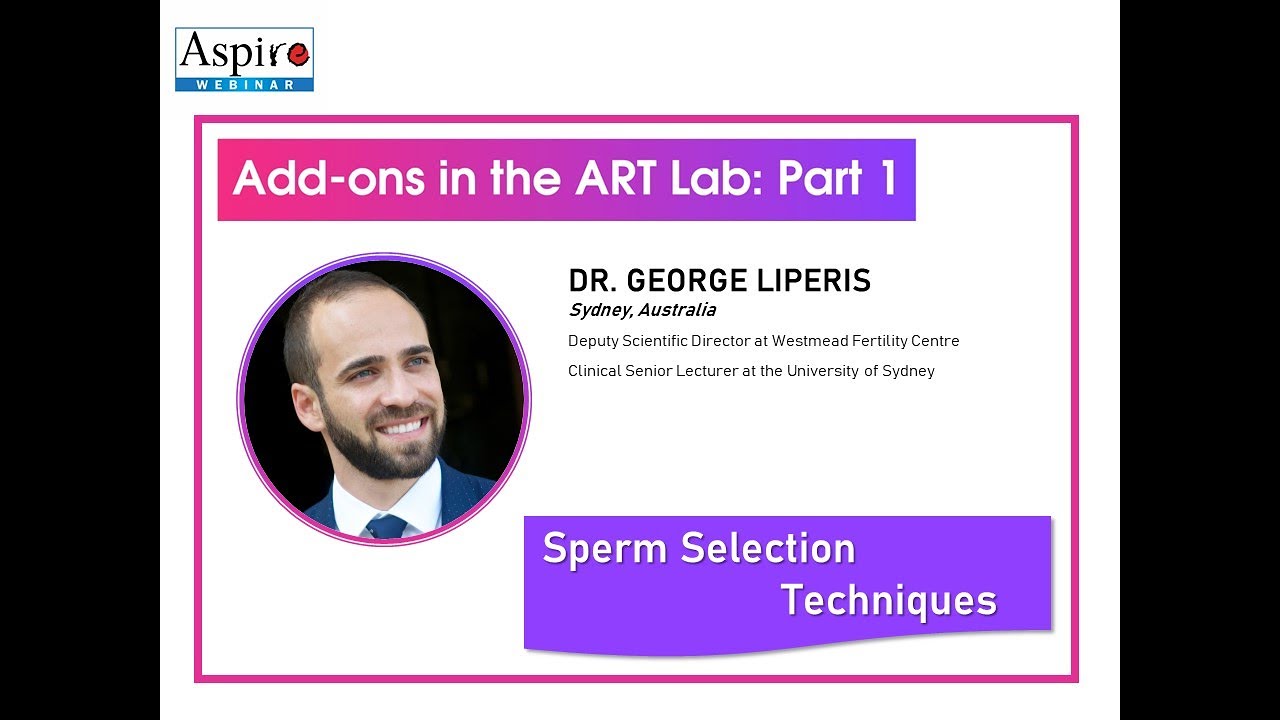 Aspire
WEBINAR

Add-ons in the ART Lab: Part 1

DR. GEORGE LIPERIS
Sydney, Australia
Deputy Scientific Director at Westmead Fertility Centre
Clinical Senior Lecturer at the University of Sydney

Sperm Selection Techniques